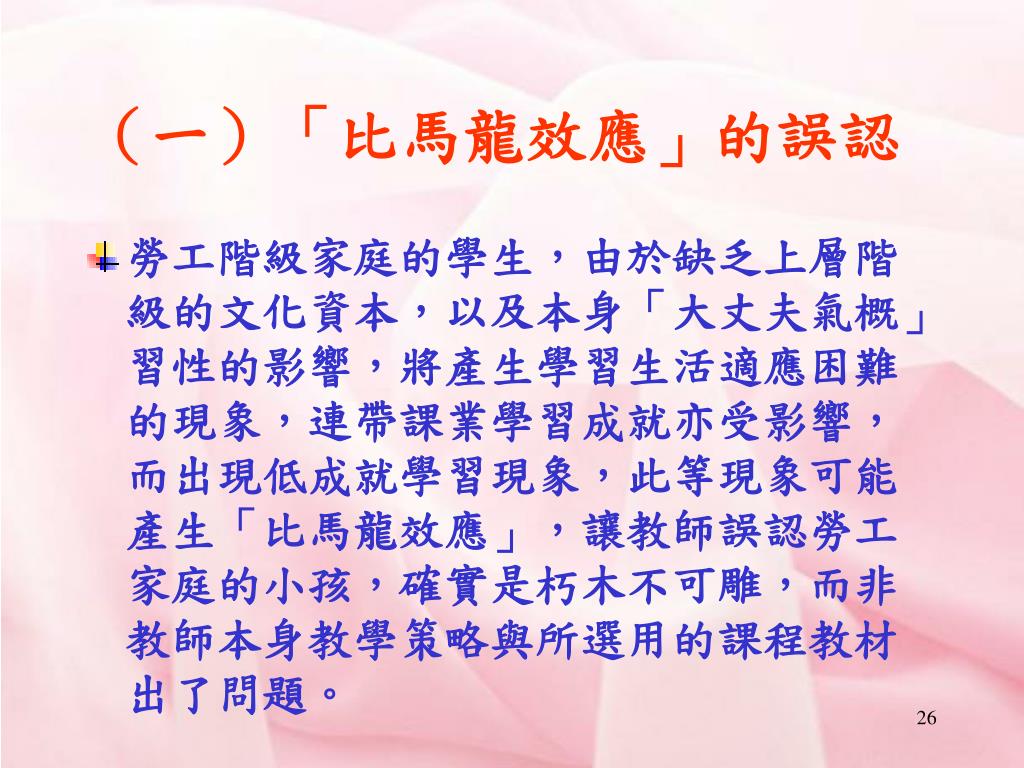 （一）「比馬龍效應」的誤認

勞工階級家庭的學生，由於缺乏上層階級的文化資本，以及本身「大丈夫氣概」習性的影響，將產生學習生活適應困難的現象，連帶課業學習成就亦受影響，而出現低成就學習現象，此等現象可能產生「比馬龍效應」，讓教師誤認勞工家庭的小孩，確實是朽木不可雕，而非教師本身教學策略與所選用的課程教材出了問題。

26